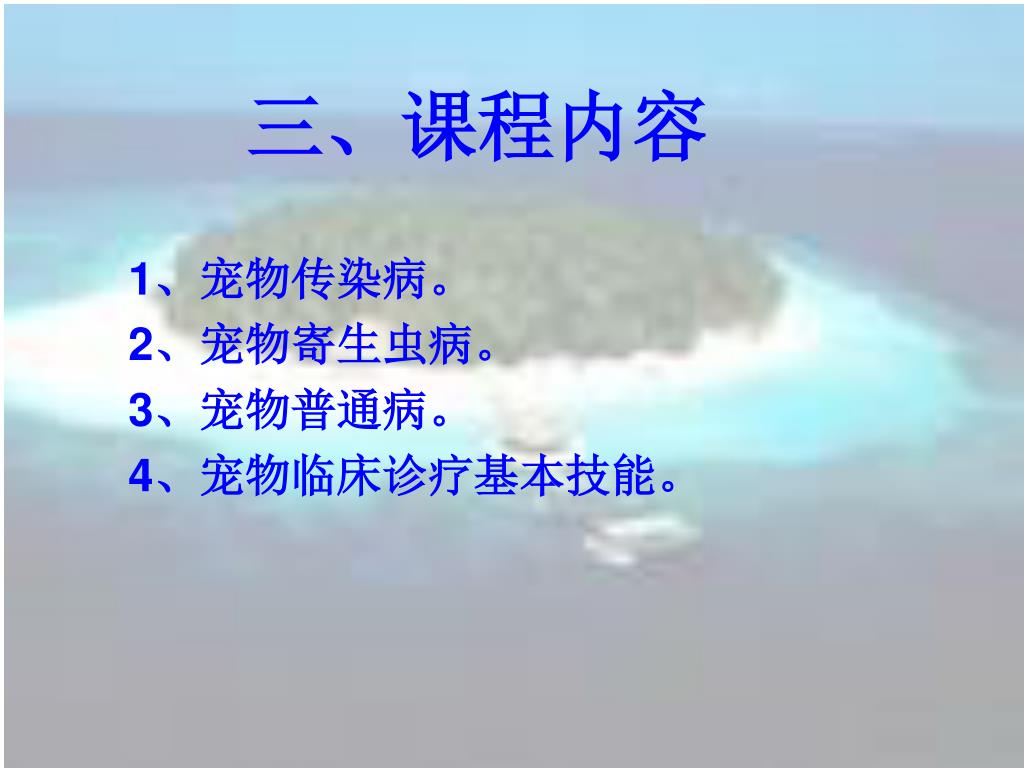 三、课程内容

1、宠物传染病。
2、宠物寄生虫病。
3、宠物普通病。
4、宠物临床诊疗基本技能。